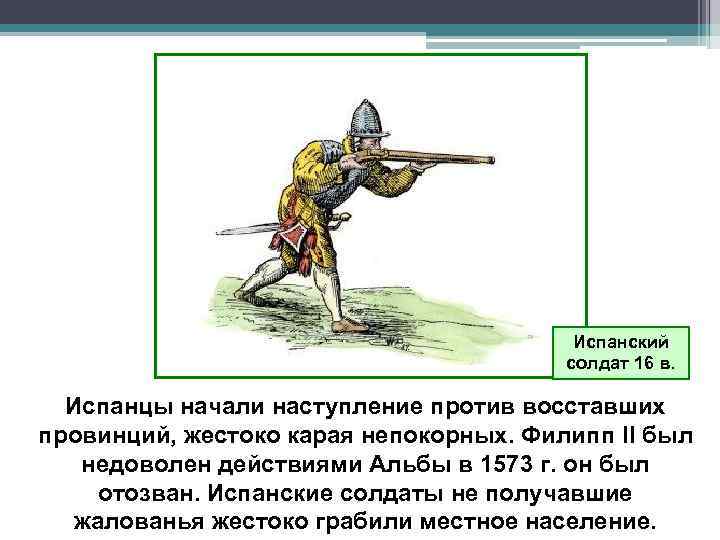 Испанский солдат 16 в.

Испанцы начали наступление против восставших провинций, жестоко карая непокорных. Филипп II был недоволен действиями Альбы в 1573 г. он был отозван. Испанские солдаты не получавшие жалованья жестоко грабили местное население.